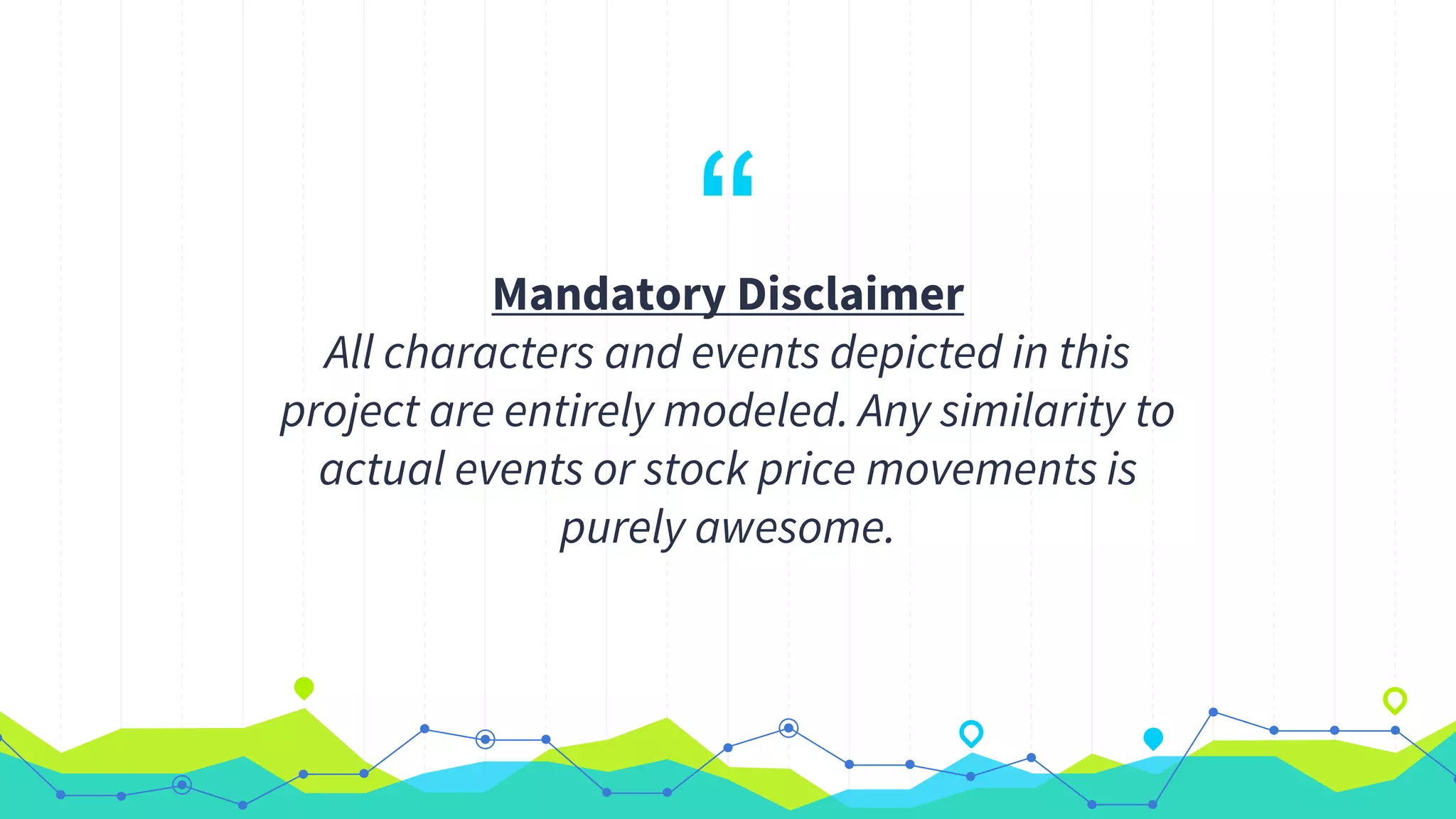 “

Mandatory Disclaimer
All characters and events depicted in this project are entirely modeled. Any similarity to actual events or stock price movements is purely awesome.